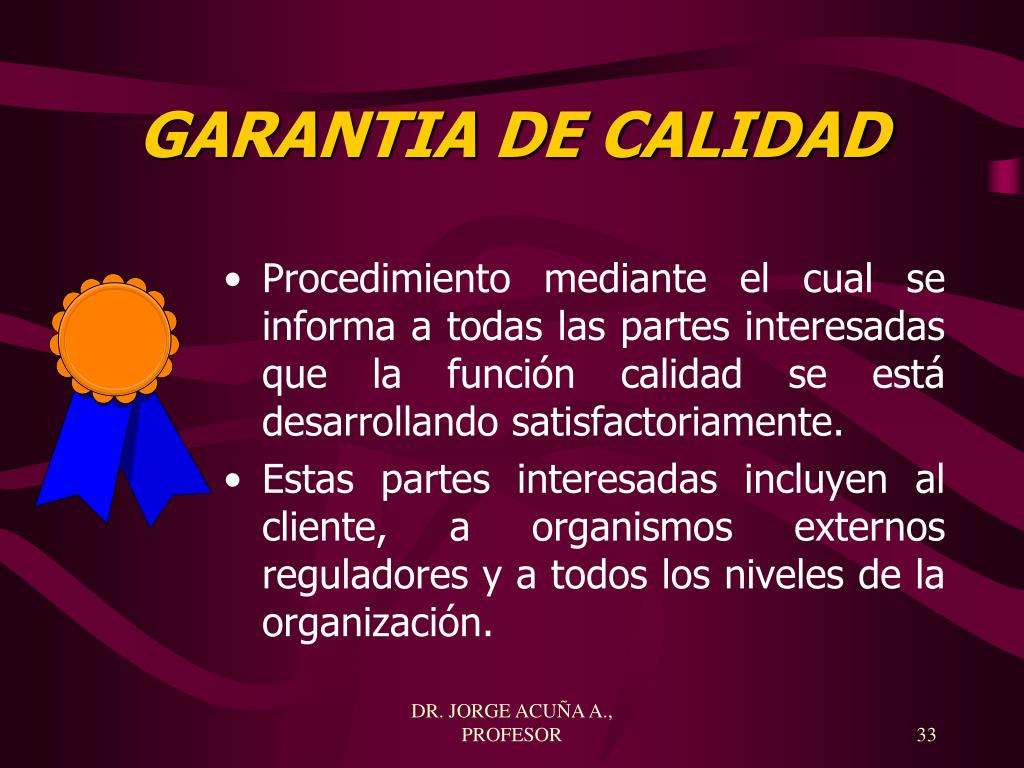 GARANTIA DE CALIDAD

• Procedimiento mediante el cual se informa a todas las partes interesadas que la función calidad se está desarrollando satisfactoriamente.

• Estas partes interesadas incluyen al cliente, a organismos externos reguladores y a todos los niveles de la organización.

DR. JORGE ACUÑA A., PROFESOR

33